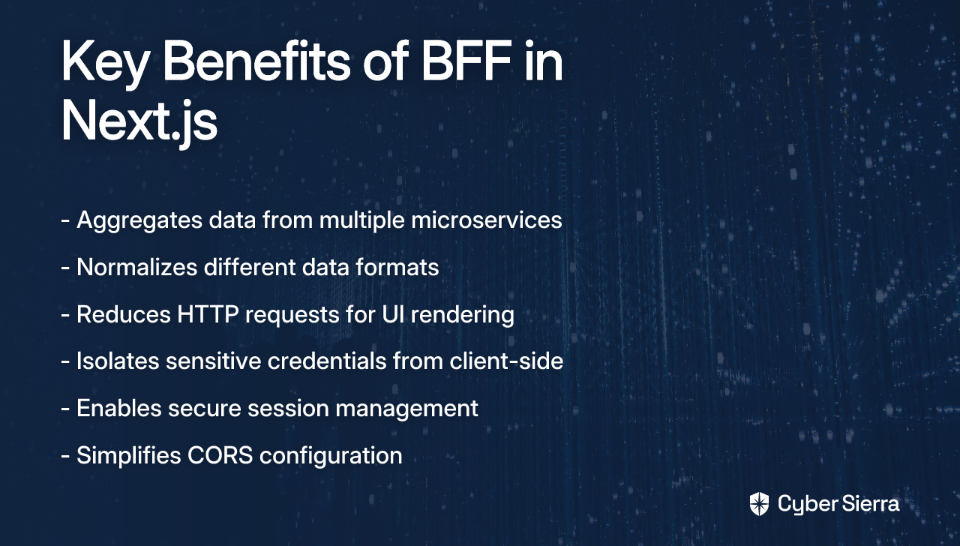 Key Benefits of BFF in Next.js

- Aggregates data from multiple microservices
- Normalizes different data formats
- Reduces HTTP requests for UI rendering
- Isolates sensitive credentials from client-side
- Enables secure session management
- Simplifies CORS configuration

Cyber Sierra